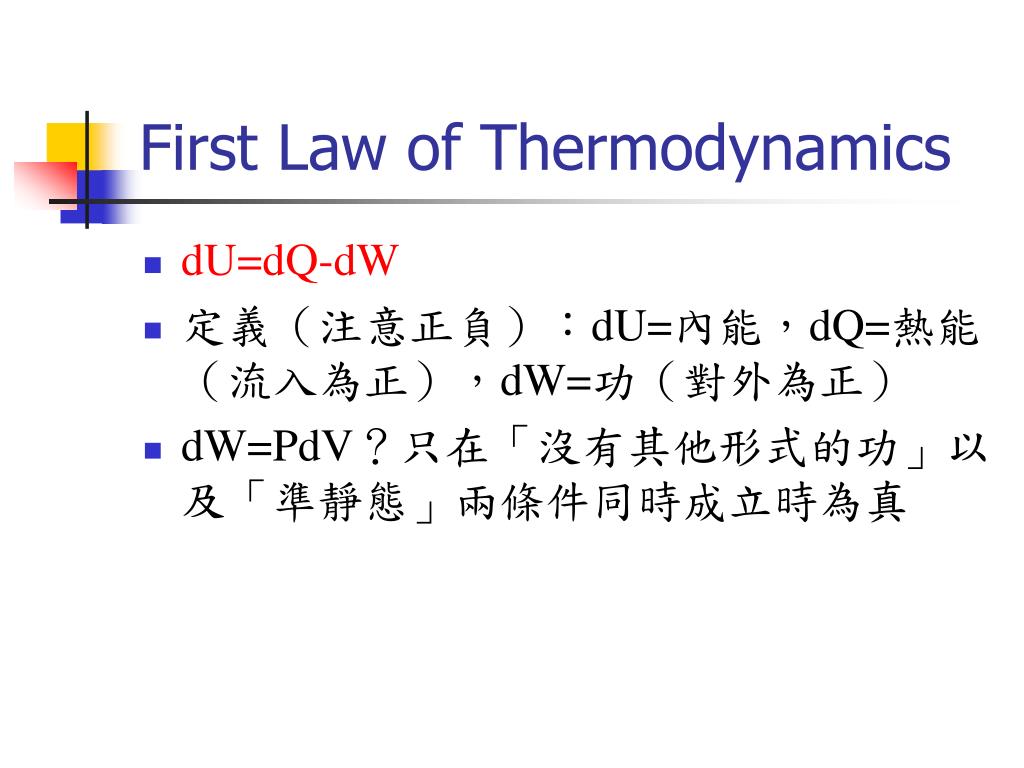 First Law of Thermodynamics

- dU=dQ-dW
- 定義（注意正負）：dU=內能，dQ=熱能（流入為正），dW=功（對外為正）
- dW=PdV？只在「沒有其他形式的功」以及「準靜態」兩條件同時成立時為真